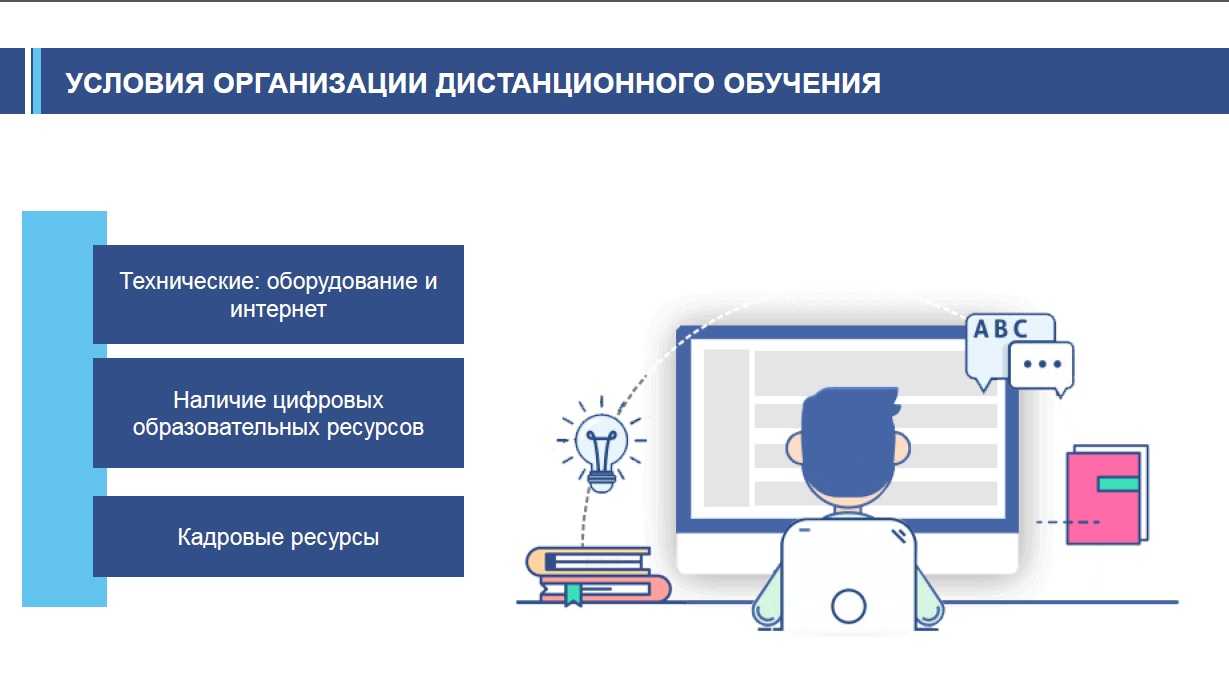 УСЛОВИЯ ОРГАНИЗАЦИИ ДИСТАНЦИОННОГО ОБУЧЕНИЯ

Технические: оборудование и интернет

Наличие цифровых образовательных ресурсов

Кадровые ресурсы

ABC

...